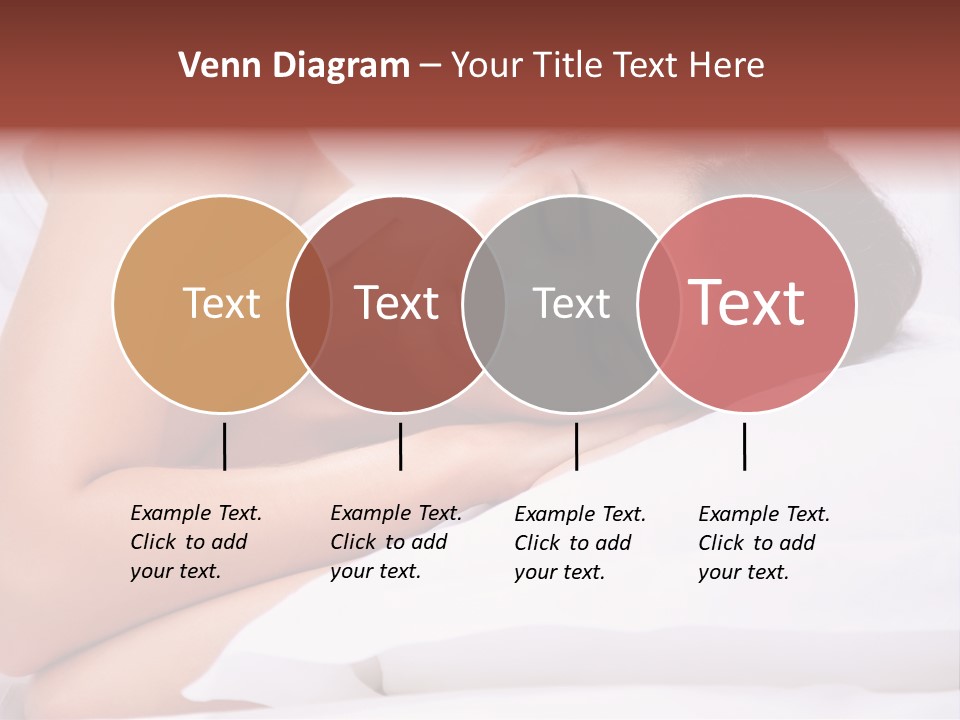 Venn Diagram – Your Title Text Here

Text

Text

Text

Text

Example Text. Click to add your text.

Example Text. Click to add your text.

Example Text. Click to add your text.

Example Text. Click to add your text.